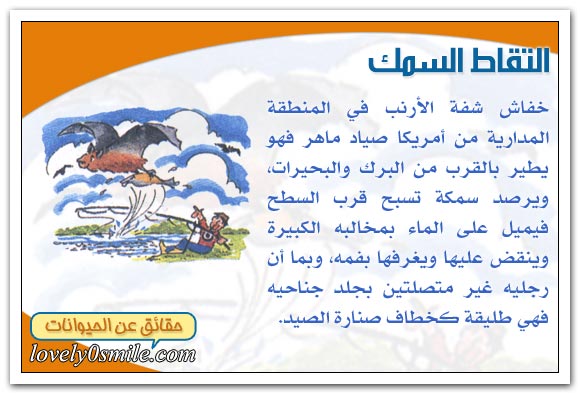 التقاط السمك

خفاش شفة الأرنب في المنطقة المدارية من أمريكا صياد ماهر فهو يطير بالقرب من البرك والبحيرات، ويرصد سمكة تسبح قرب السطح فيميل على الماء بمخالبه الكبيرة وينقض عليها ويغرفها بفمه، وبما أن رجليه غير متصلتين بجلد جناحيه فهي طليقة كخطاف صنارة الصيد.

حقائق عن الحيوانات
lovely0smile.com